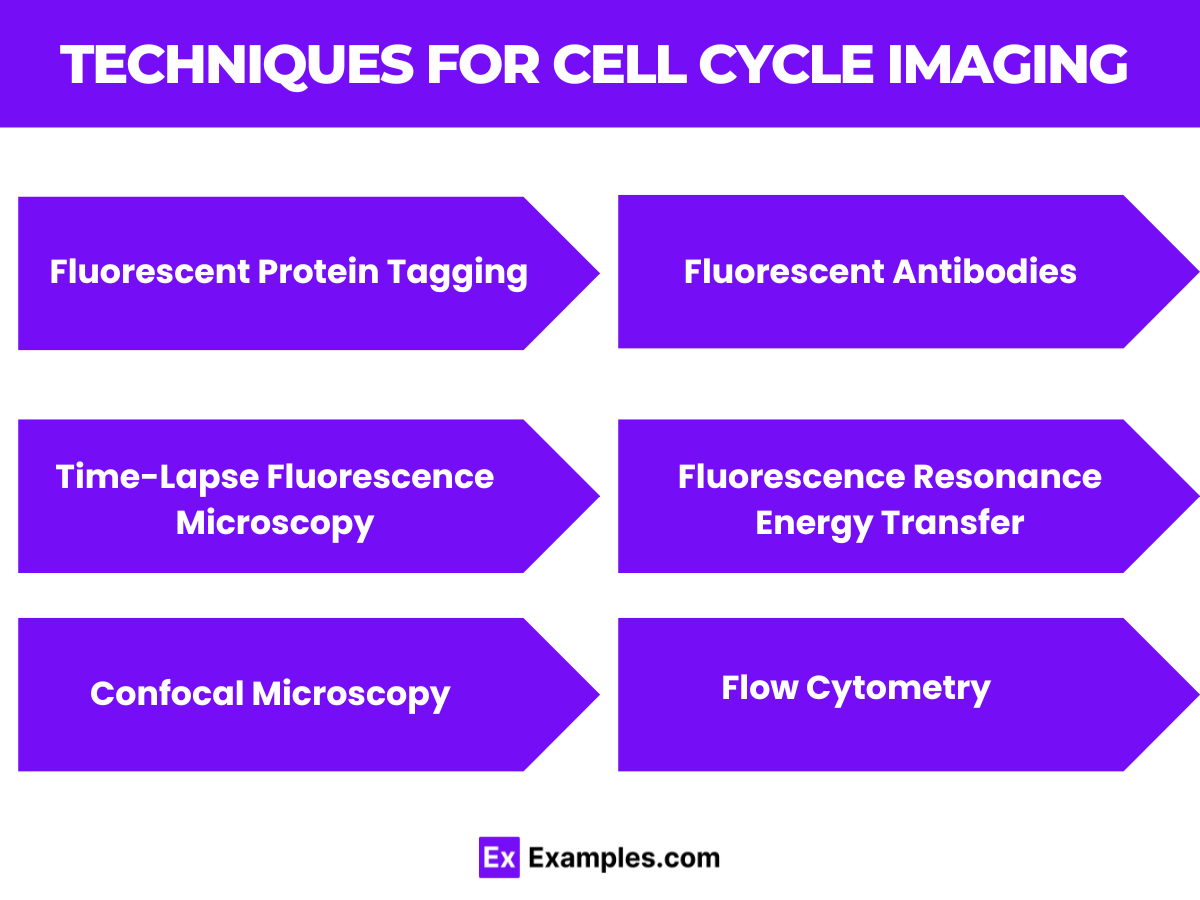 TECHNIQUES FOR CELL CYCLE IMAGING

Fluorescent Protein Tagging

Fluorescent Antibodies

Time-Lapse Fluorescence Microscopy

Fluorescence Resonance Energy Transfer

Confocal Microscopy

Flow Cytometry

Ex Examples.com